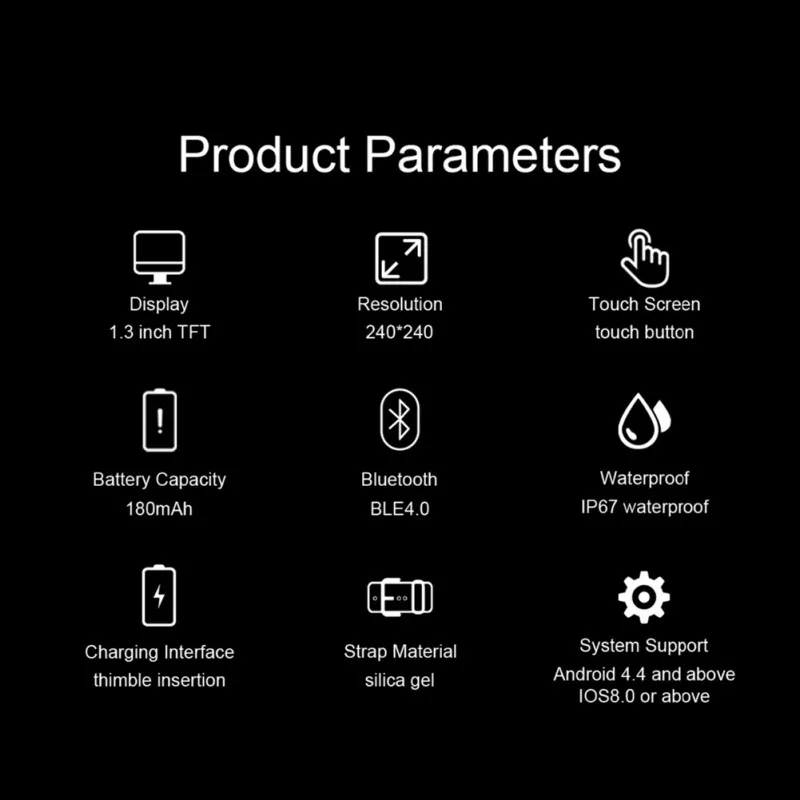 Product Parameters

Display
1.3 inch TFT

Resolution
240*240

Touch Screen
touch button

Battery Capacity
180mAh

Bluetooth
BLE4.0

Waterproof
IP67 waterproof

Charging Interface
thimble insertion

Strap Material
silica gel

System Support
Android 4.4 and above
IOS8.0 or above